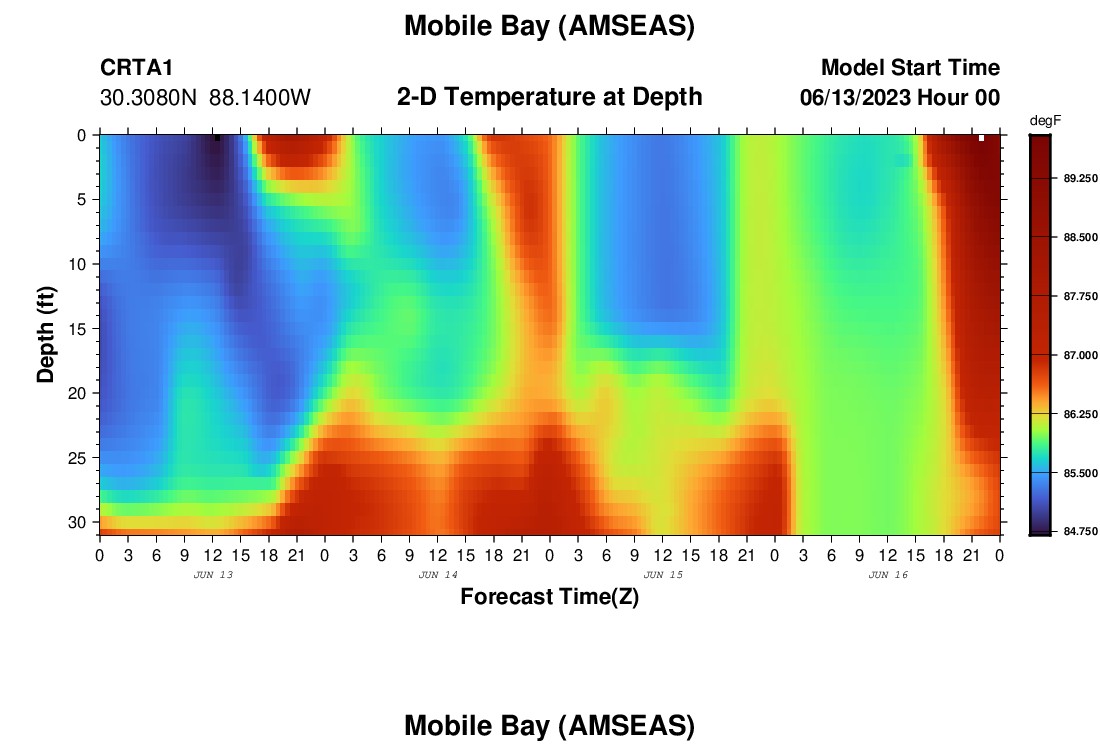 Mobile Bay (AMSEAS)

CRTA1
30.3080N 88.1400W

2-D Temperature at Depth

Model Start Time
06/13/2023 Hour 00

degF
89.250
88.500
87.750
87.000
86.250
85.500
84.750

Depth (ft)
0
5
10
15
20
25
30

0 3 6 9 12 15 18 21 0 3 6 9 12 15 18 21 0 3 6 9 12 15 18 21 0 3 6 9 12 15 18 21 0
JUN 13 JUN 14 JUN 15 JUN 16

Forecast Time(Z)

Mobile Bay (AMSEAS)